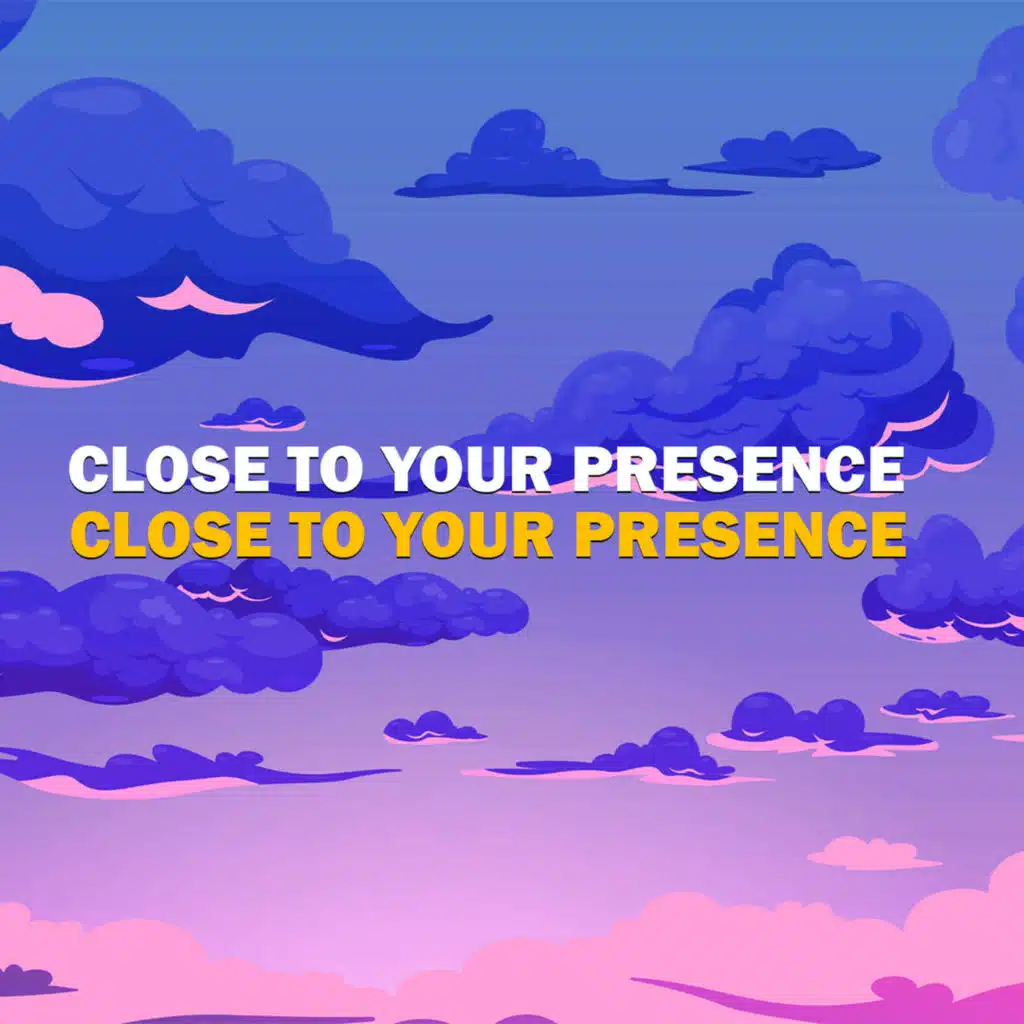 CLOSE TO YOUR PRESENCE
CLOSE TO YOUR PRESENCE